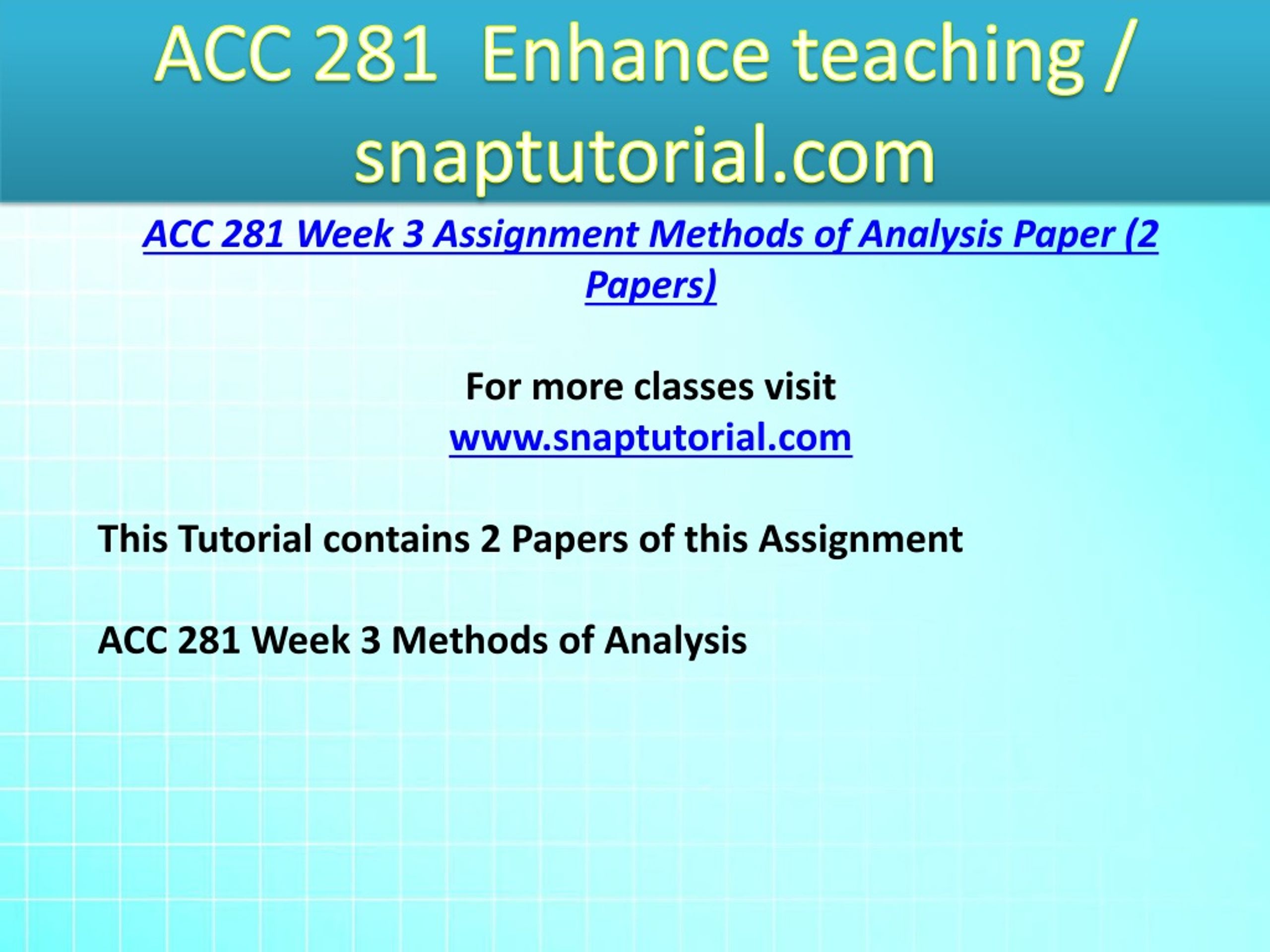 ACC 281 Enhance teaching / snaptutorial.com

ACC 281 Week 3 Assignment Methods of Analysis Paper (2 Papers)

For more classes visit
www.snaptutorial.com

This Tutorial contains 2 Papers of this Assignment

ACC 281 Week 3 Methods of Analysis